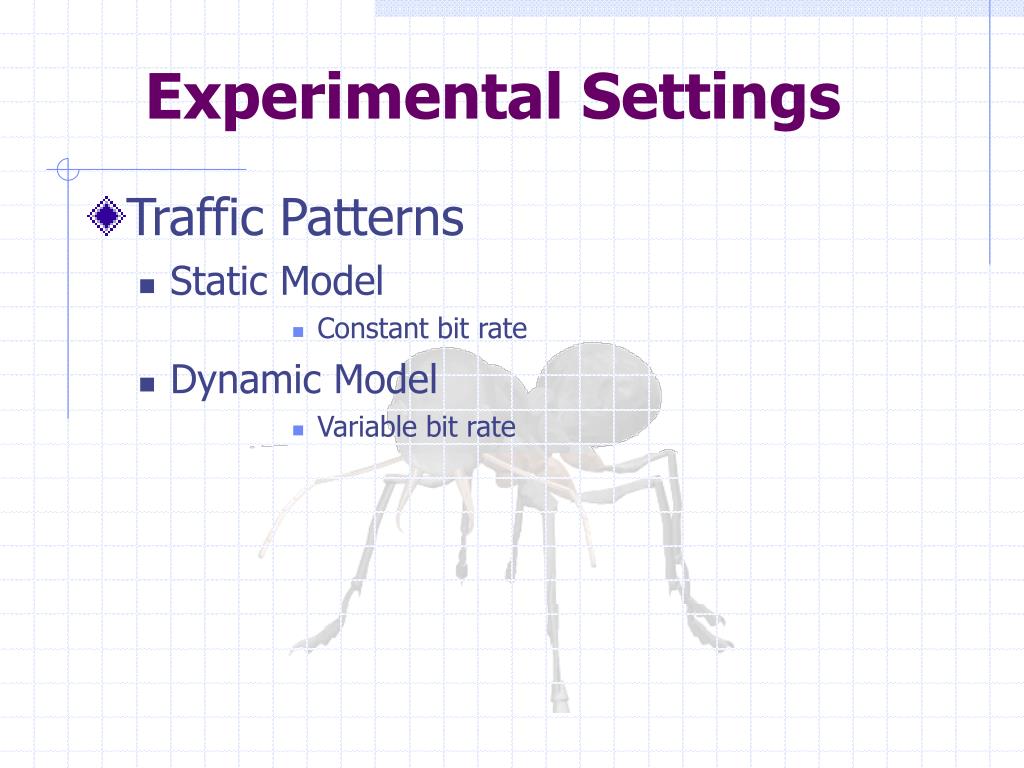 Experimental Settings

Traffic Patterns

Static Model

Constant bit rate

Dynamic Model

Variable bit rate